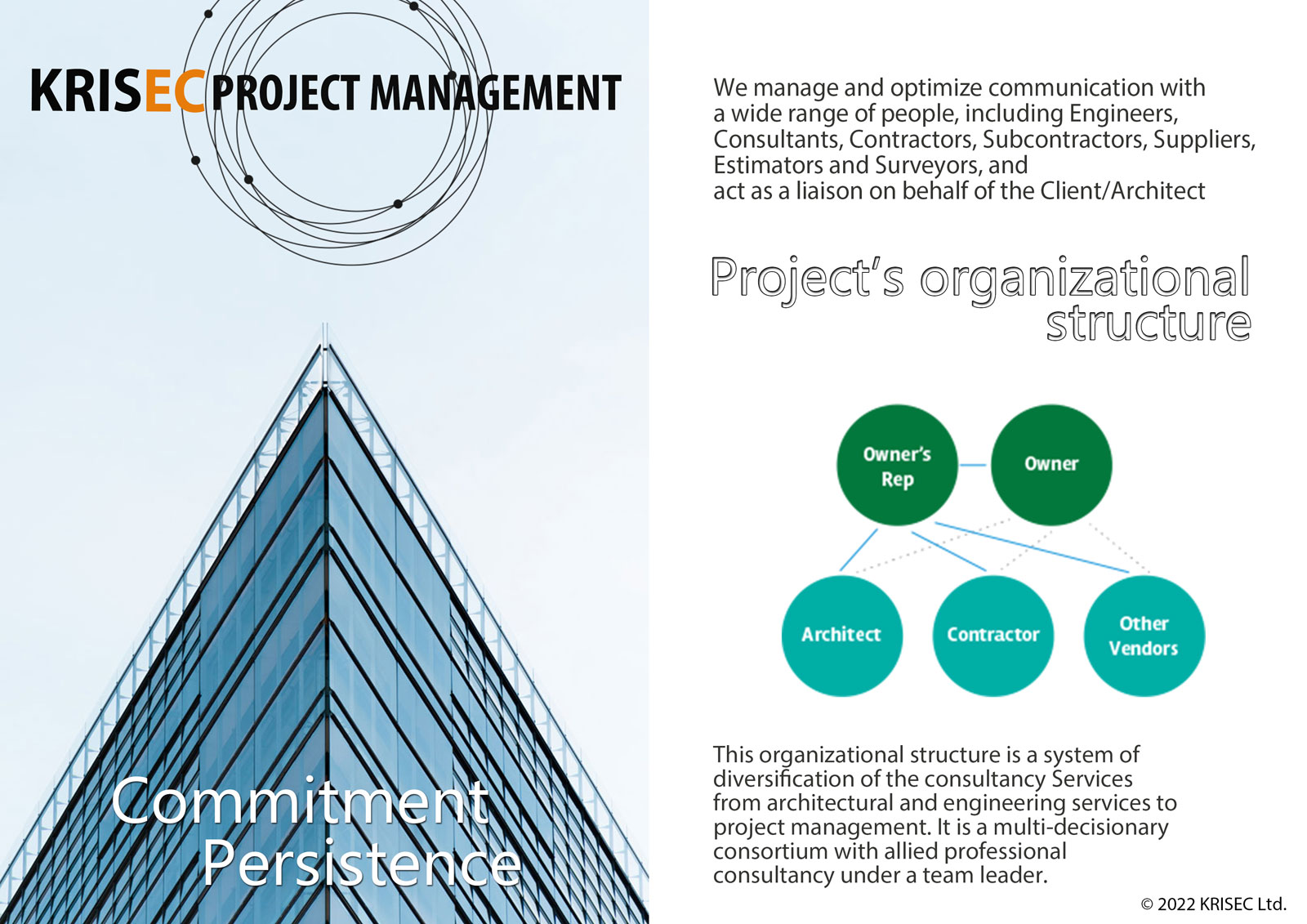 KRISEC PROJECT MANAGEMENT

Commitment
Persistence

We manage and optimize communication with a wide range of people, including Engineers, Consultants, Contractors, Subcontractors, Suppliers, Estimators and Surveyors, and act as a liaison on behalf of the Client/Architect

Project's organizational structure

Owner's Rep

Owner

Architect

Contractor

Other Vendors

This organizational structure is a system of diversification of the consultancy Services from architectural and engineering services to project management. It is a multi-decisionary consortium with allied professional consultancy under a team leader.

© 2022 KRISEC Ltd.